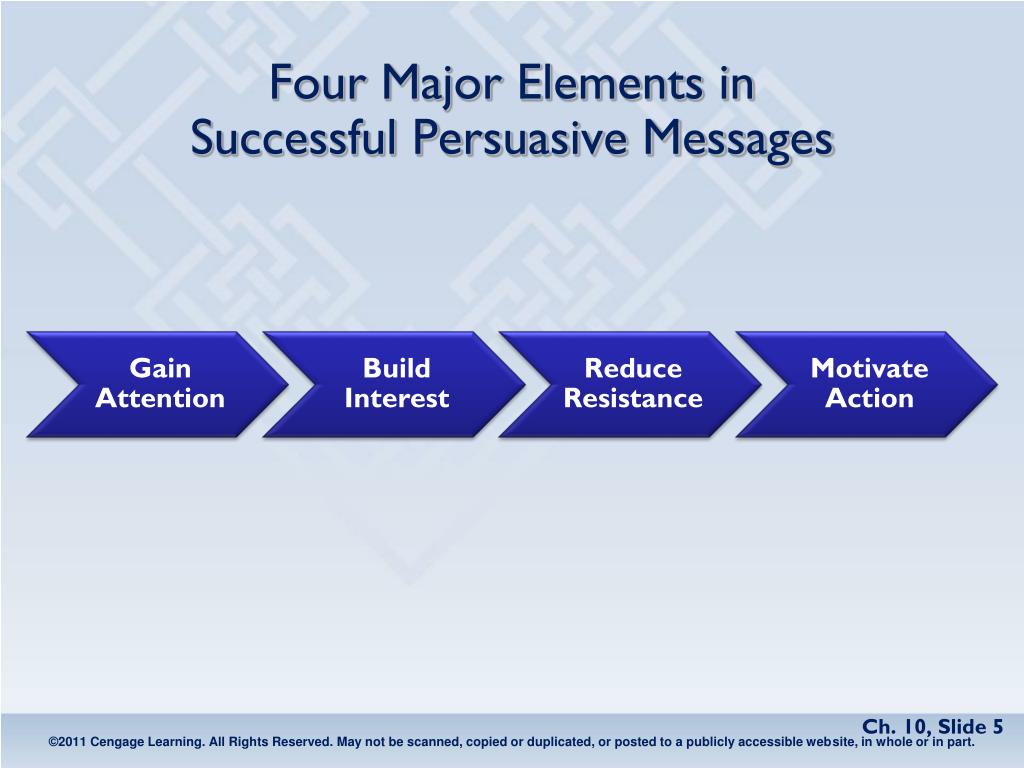 Four Major Elements in Successful Persuasive Messages

Gain Attention

Build Interest

Reduce Resistance

Motivate Action

Ch. 10, Slide 5

©2011 Cengage Learning. All Rights Reserved. May not be scanned, copied or duplicated, or posted to a publicly accessible website, in whole or in part.